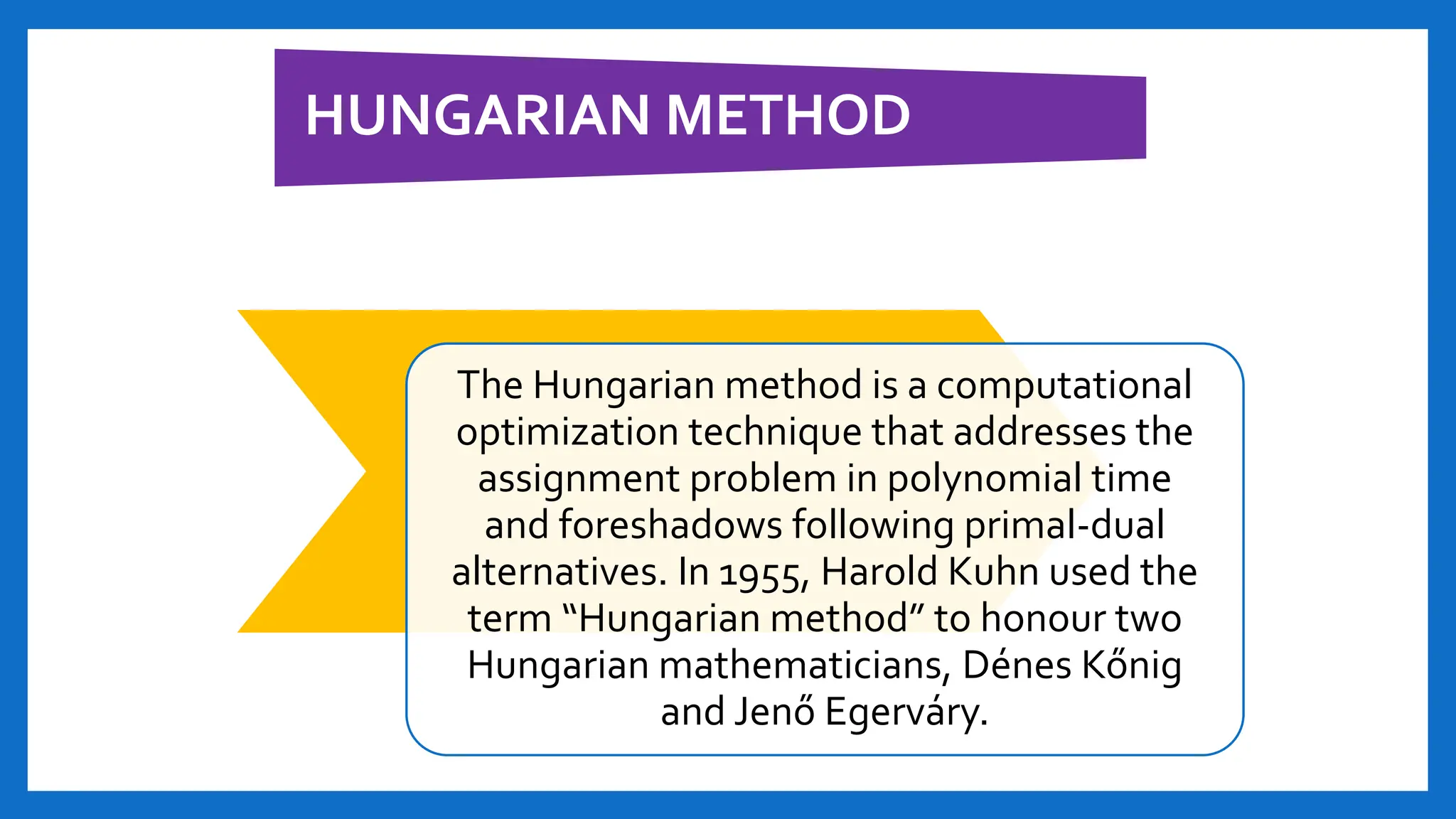 HUNGARIAN METHOD

The Hungarian method is a computational optimization technique that addresses the assignment problem in polynomial time and foreshadows following primal-dual alternatives. In 1955, Harold Kuhn used the term “Hungarian method” to honour two Hungarian mathematicians, Dénes Kőnig and Jenő Egerváry.